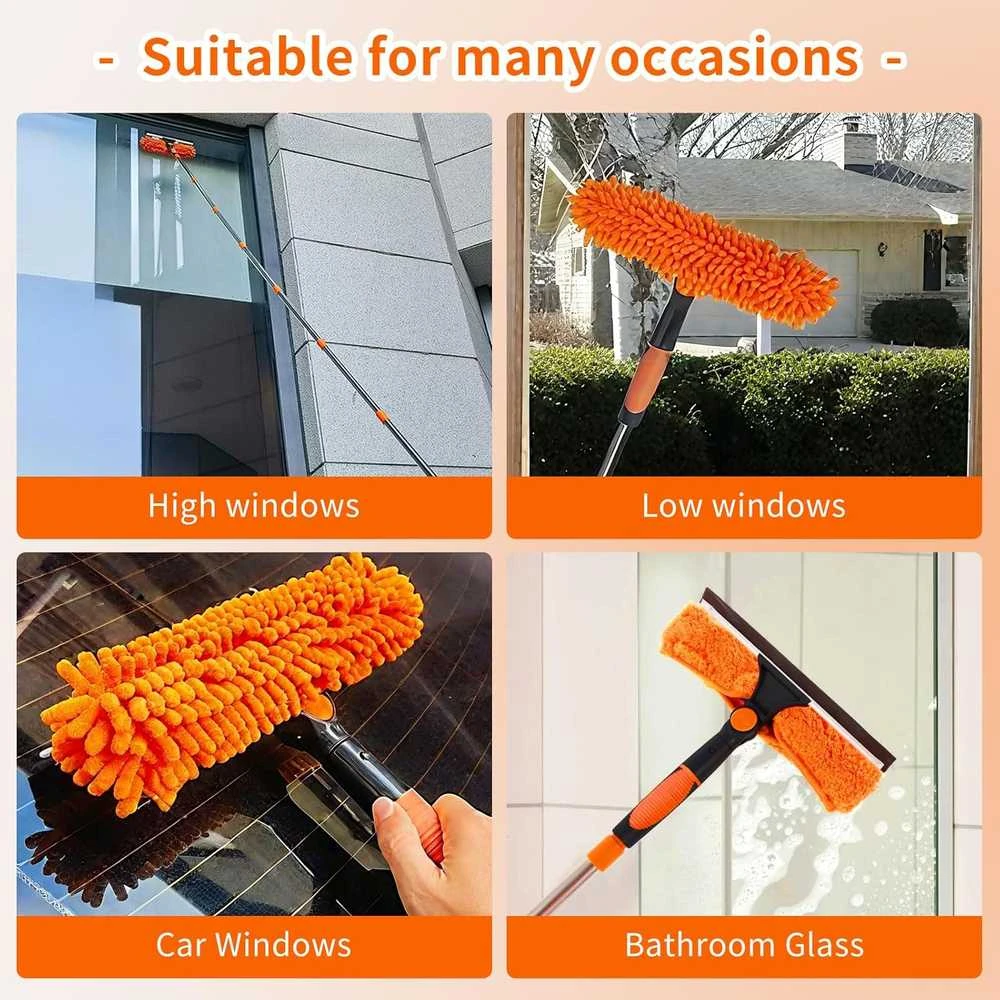 - Suitable for many occasions -

High windows

Low windows

Car Windows

Bathroom Glass